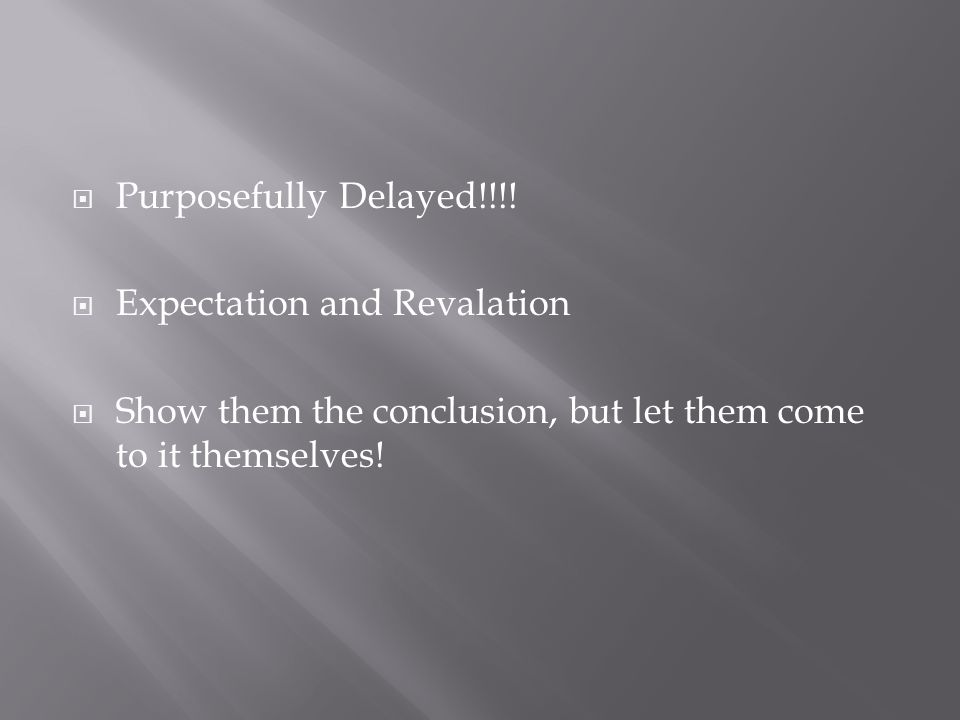 Purposefully Delayed!!!!

Expectation and Revalation

Show them the conclusion, but let them come to it themselves!